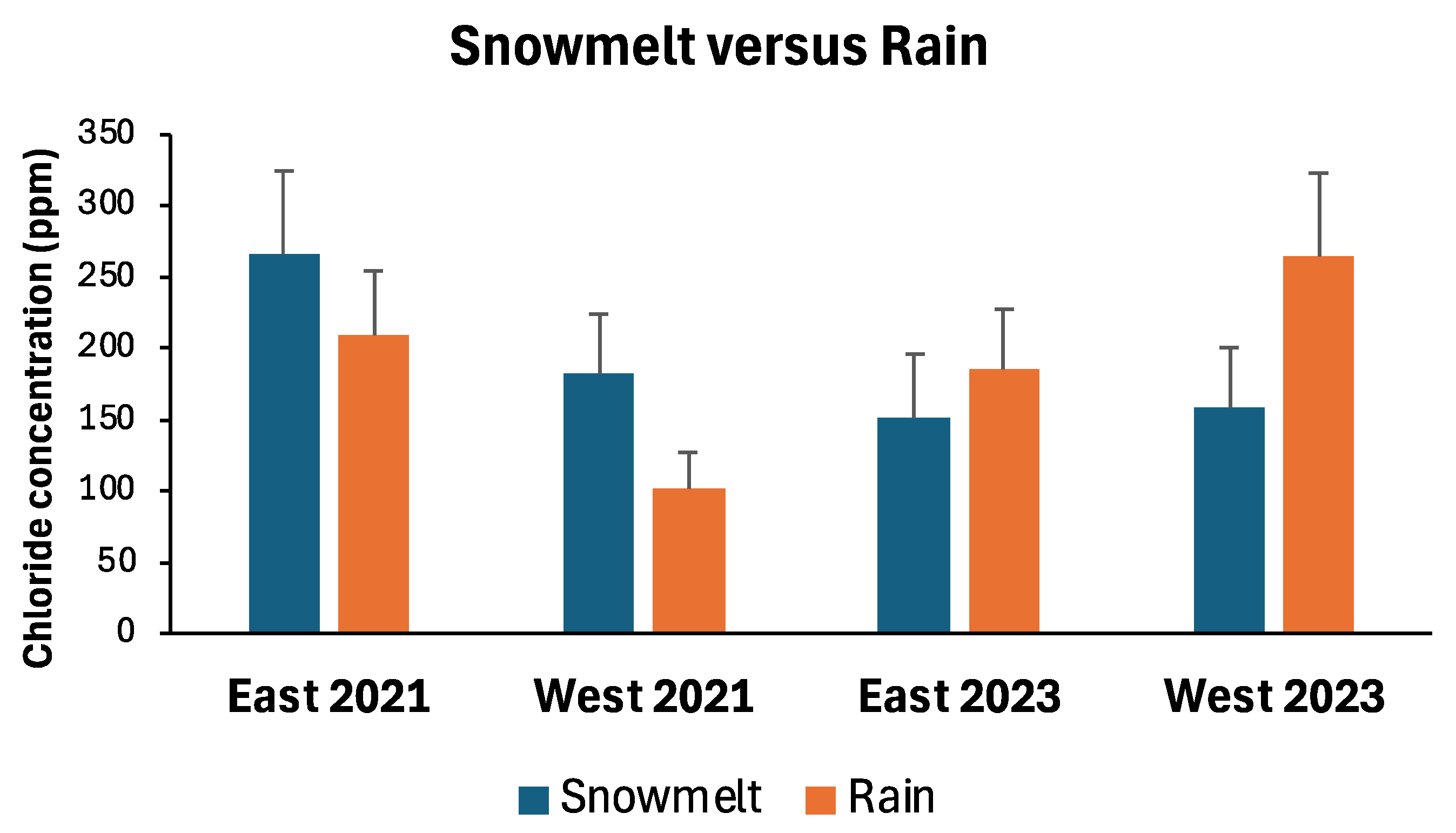 Snowmelt versus Rain

Chloride concentration (ppm)

350
300
250
200
150
100
50
0

East 2021
West 2021
East 2023
West 2023

Snowmelt
Rain